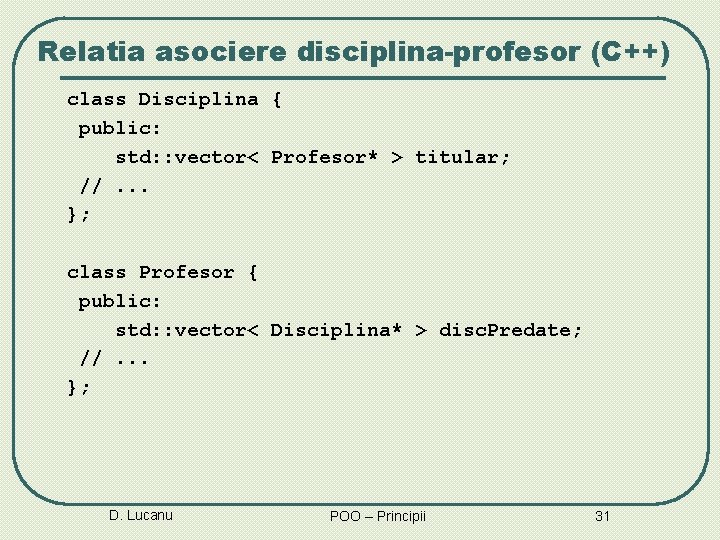 Relatia asociere disciplina-profesor (C++)

class Disciplina {
 public:
    std::vector< Profesor* > titular;
 // ...
};

class Profesor {
 public:
    std::vector< Disciplina* > discPredate;
 // ...
};

D. Lucanu

POO – Principii

31